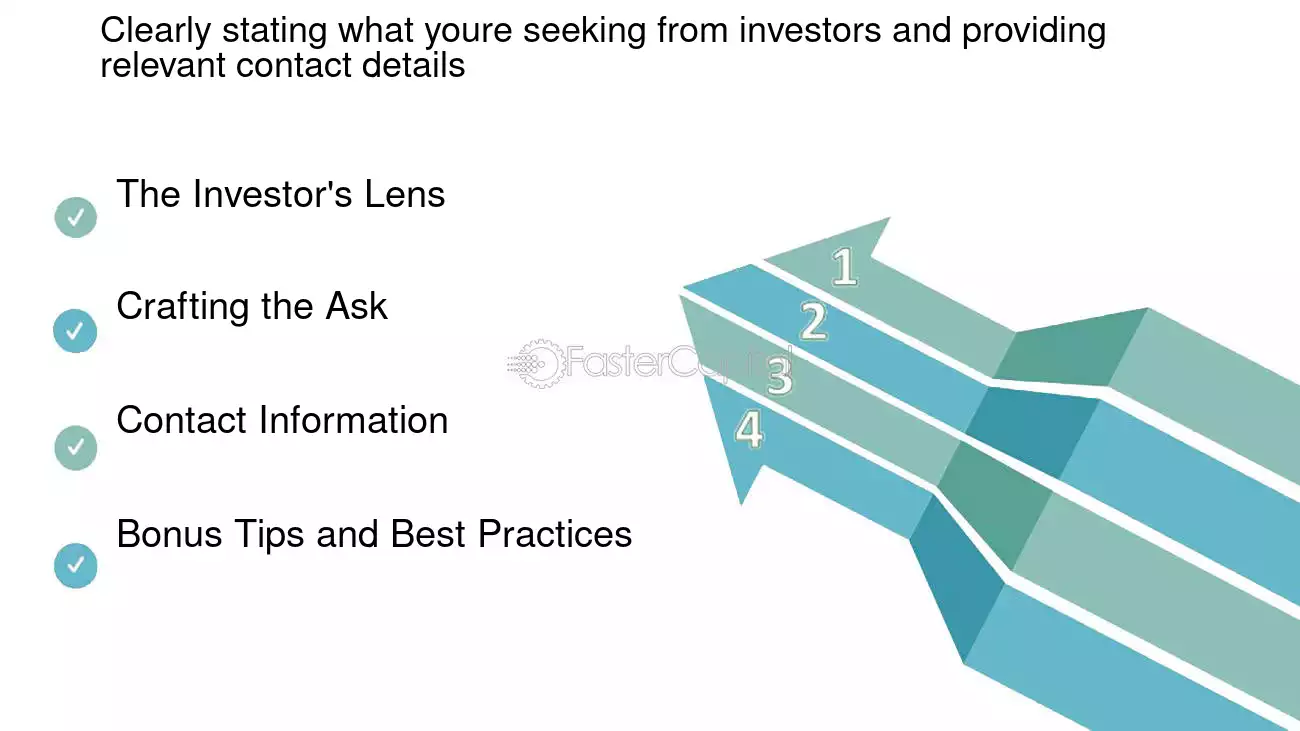 Clearly stating what youre seeking from investors and providing relevant contact details

✓ The Investor's Lens

✓ Crafting the Ask

✓ Contact Information

✓ Bonus Tips and Best Practices

1

2

3

4

FasterCapital